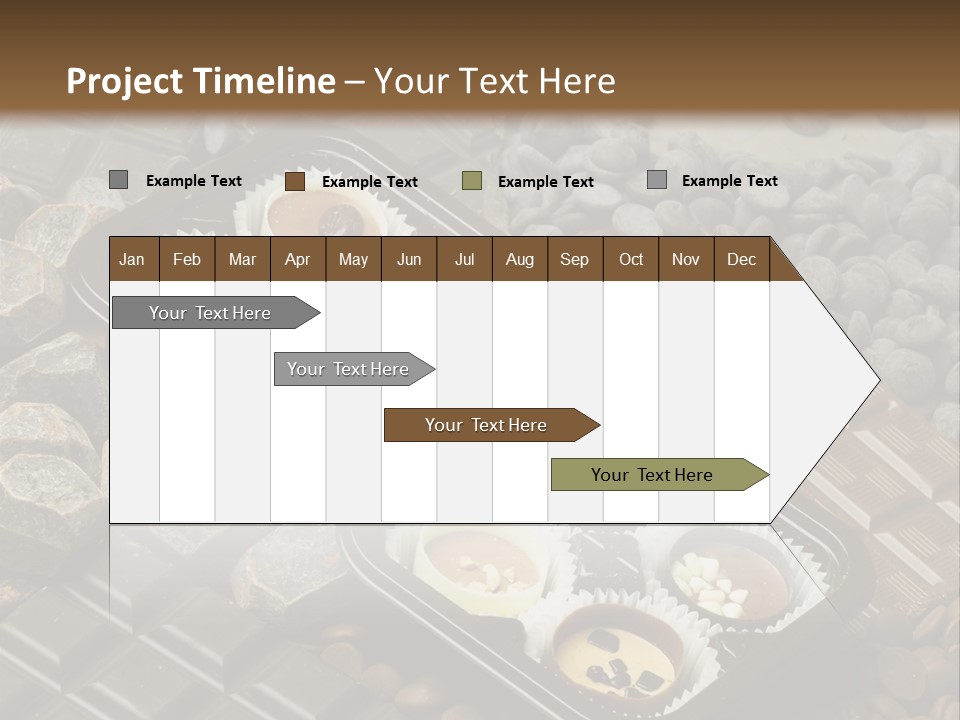 Project Timeline – Your Text Here

Example Text
Example Text
Example Text
Example Text

| Jan | Feb | Mar | Apr | May | Jun | Jul | Aug | Sep | Oct | Nov | Dec |
|---|---|---|---|---|---|---|---|---|---|---|---|

Your Text Here
Your Text Here
Your Text Here
Your Text Here